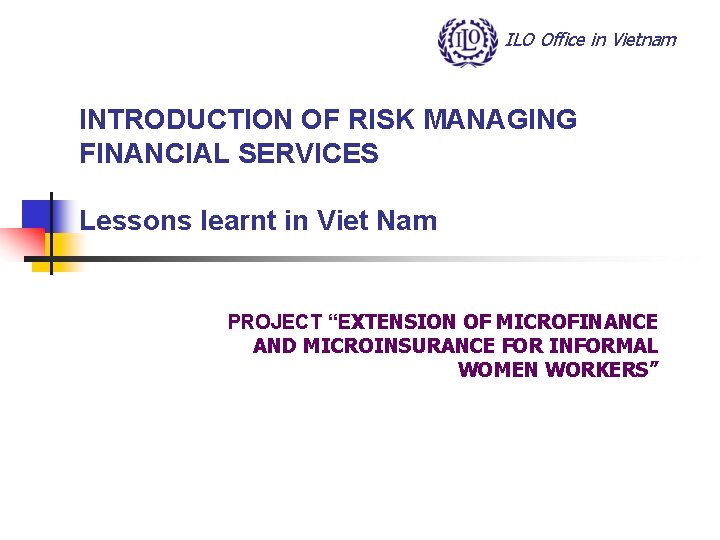 ILO

ILO Office in Vietnam

INTRODUCTION OF RISK MANAGING FINANCIAL SERVICES

Lessons learnt in Viet Nam

PROJECT “EXTENSION OF MICROFINANCE AND MICROINSURANCE FOR INFORMAL WOMEN WORKERS”